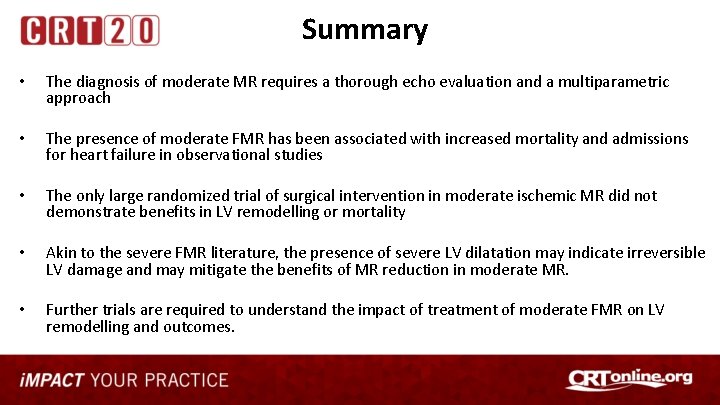 CRT20

Summary

• The diagnosis of moderate MR requires a thorough echo evaluation and a multiparametric approach

• The presence of moderate FMR has been associated with increased mortality and admissions for heart failure in observational studies

• The only large randomized trial of surgical intervention in moderate ischemic MR did not demonstrate benefits in LV remodelling or mortality

• Akin to the severe FMR literature, the presence of severe LV dilatation may indicate irreversible LV damage and may mitigate the benefits of MR reduction in moderate MR.

• Further trials are required to understand the impact of treatment of moderate FMR on LV remodelling and outcomes.

iMPACT YOUR PRACTICE

CRTonline.org